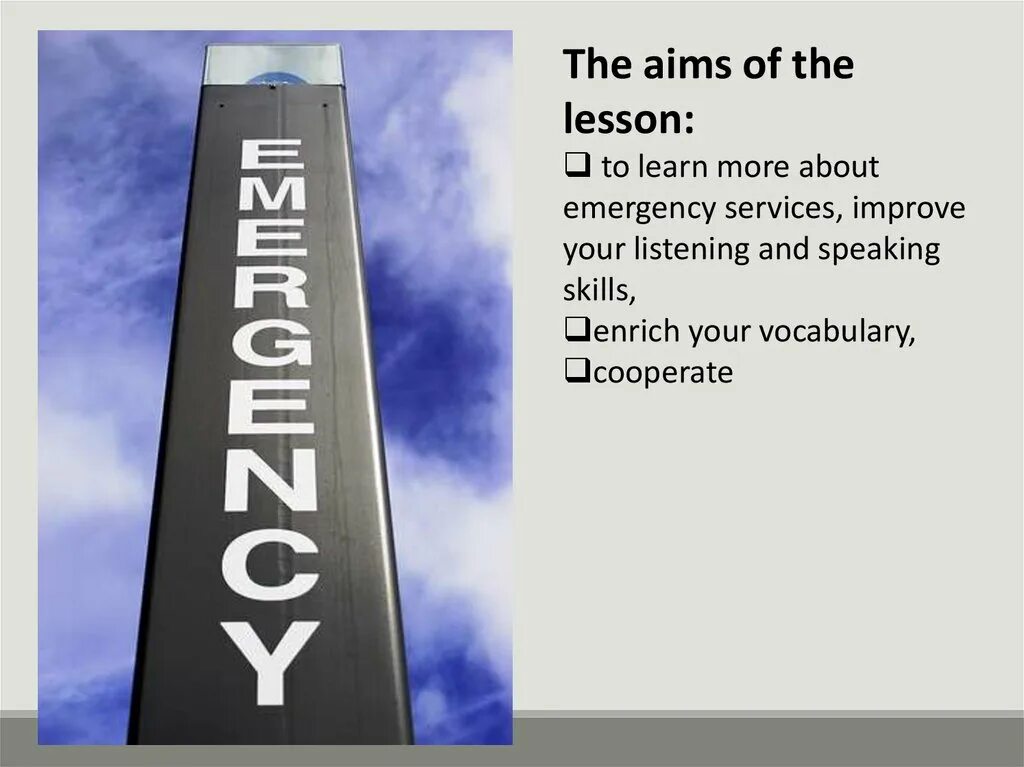 EMERGENCY

The aims of the lesson:
❑ to learn more about emergency services, improve your listening and speaking skills,
❑enrich your vocabulary,
❑cooperate